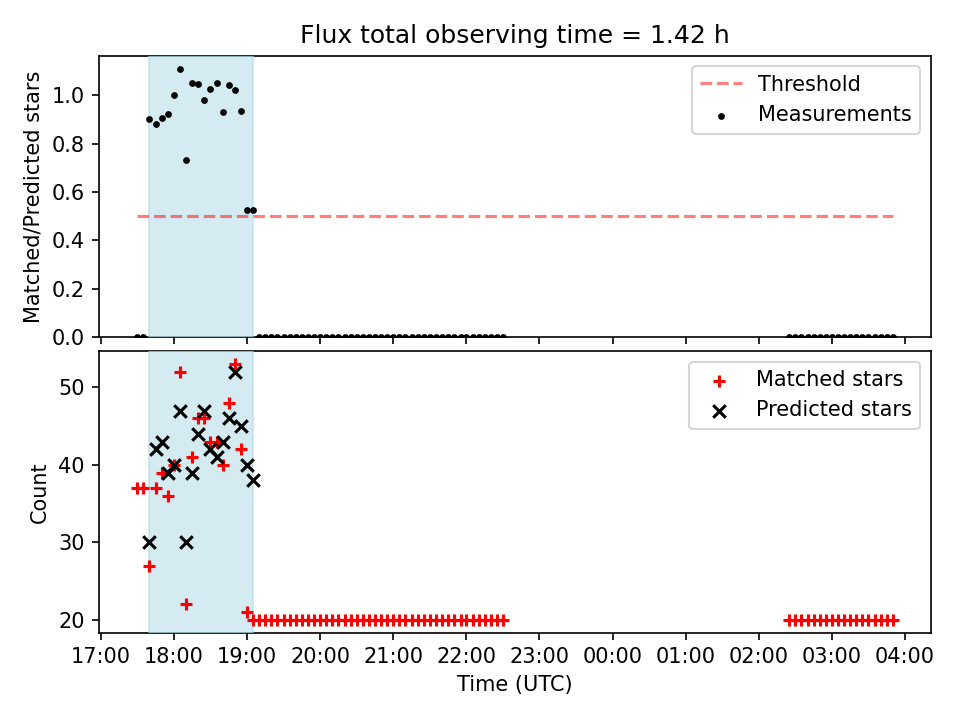 Flux total observing time = 1.42 h

Matched/Predicted stars

1.0
0.8
0.6
0.4
0.2
0.0

Threshold
Measurements

Count

50
40
30
20

Matched stars
Predicted stars

17:00 18:00 19:00 20:00 21:00 22:00 23:00 00:00 01:00 02:00 03:00 04:00

Time (UTC)